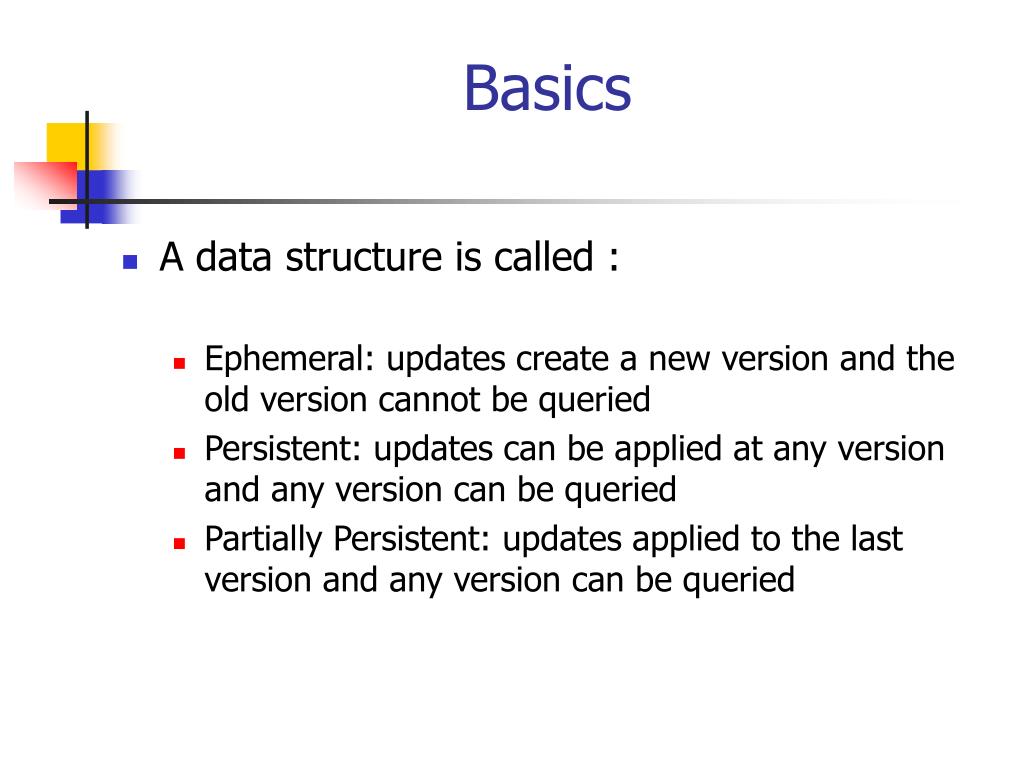 Basics

A data structure is called :

Ephemeral: updates create a new version and the old version cannot be queried

Persistent: updates can be applied at any version and any version can be queried

Partially Persistent: updates applied to the last version and any version can be queried